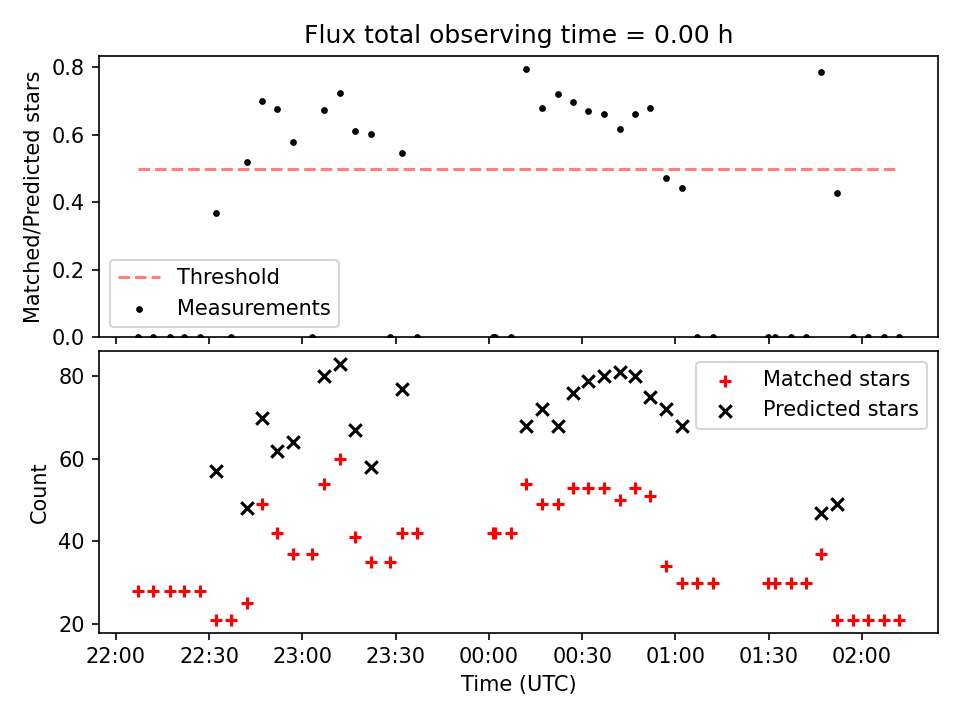 Flux total observing time = 0.00 h

Matched/Predicted stars

0.8
0.6
0.4
0.2
0.0

Threshold
Measurements

Count

80
60
40
20

Matched stars
Predicted stars

22:00 22:30 23:00 23:30 00:00 00:30 01:00 01:30 02:00

Time (UTC)